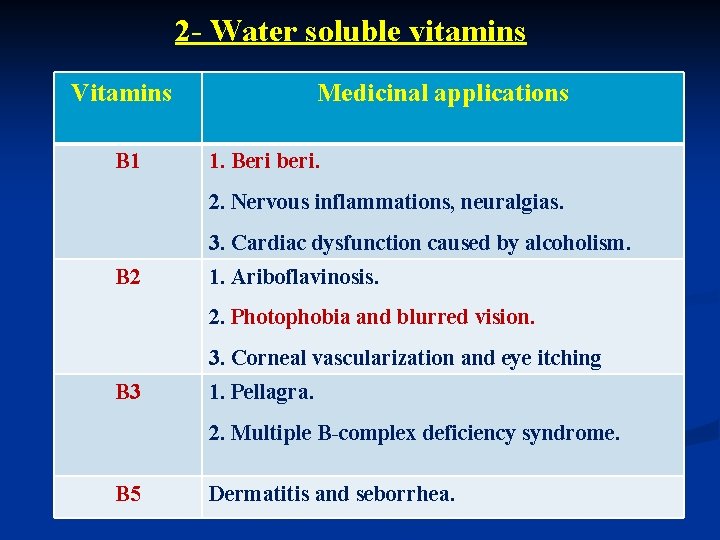 2- Water soluble vitamins

| Vitamins | Medicinal applications |
|---|---|
| B1 | 1. Beri beri. 2. Nervous inflammations, neuralgias. 3. Cardiac dysfunction caused by alcoholism. |
| B2 | 1. Ariboflavinosis. 2. Photophobia and blurred vision. 3. Corneal vascularization and eye itching |
| B3 | 1. Pellagra. 2. Multiple B-complex deficiency syndrome. |
| B5 | Dermatitis and seborrhea. |